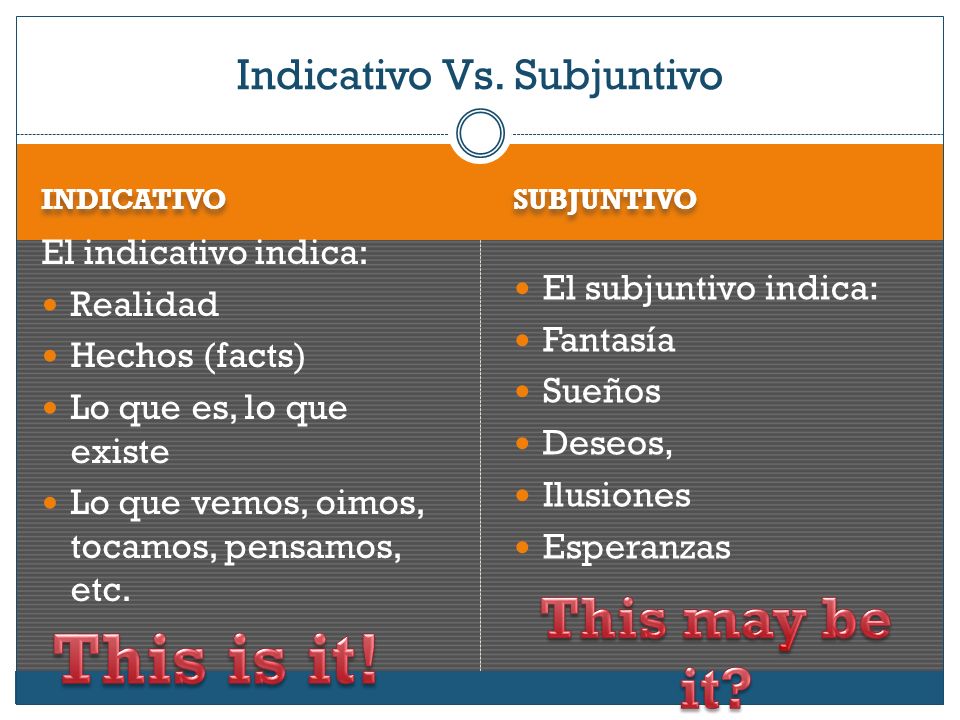 Indicativo Vs. Subjuntivo

INDICATIVO

El indicativo indica:
- Realidad
- Hechos (facts)
- Lo que es, lo que existe
- Lo que vemos, oimos, tocamos, pensamos, etc.

This is it!

SUBJUNTIVO

- El subjuntivo indica:
- Fantasía
- Sueños
- Deseos,
- Ilusiones
- Esperanzas

This may be it?